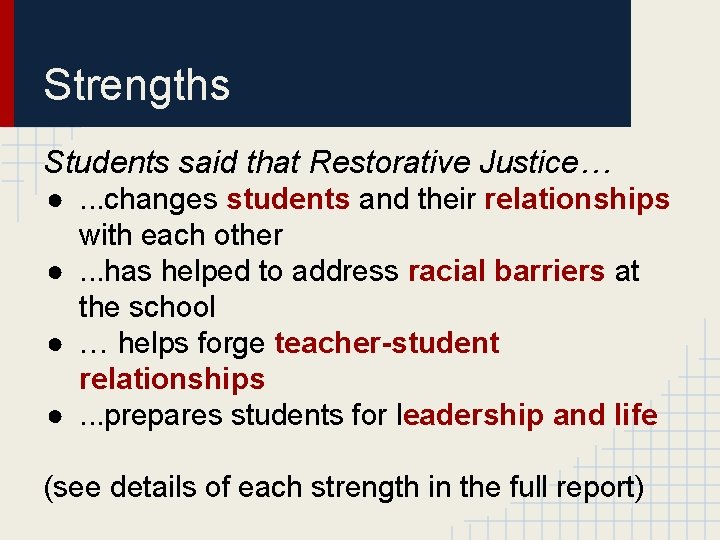 Strengths

Students said that Restorative Justice…

● ...changes students and their relationships with each other
● ...has helped to address racial barriers at the school
● … helps forge teacher-student relationships
● ...prepares students for leadership and life

(see details of each strength in the full report)